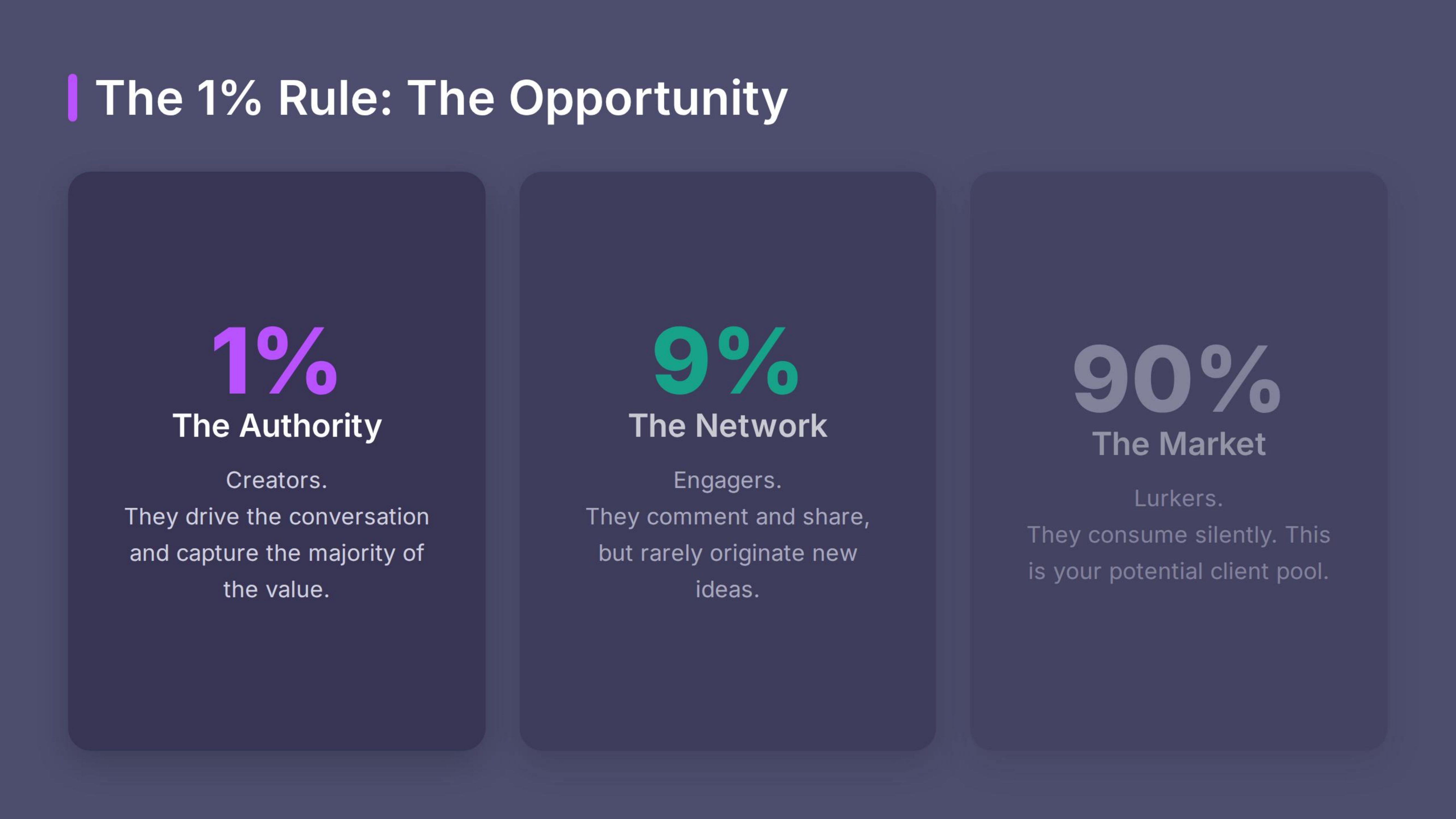 The 1% Rule: The Opportunity

1%
The Authority

Creators.
They drive the conversation and capture the majority of the value.

9%
The Network

Engagers.
They comment and share, but rarely originate new ideas.

90%
The Market

Lurkers.
They consume silently. This is your potential client pool.